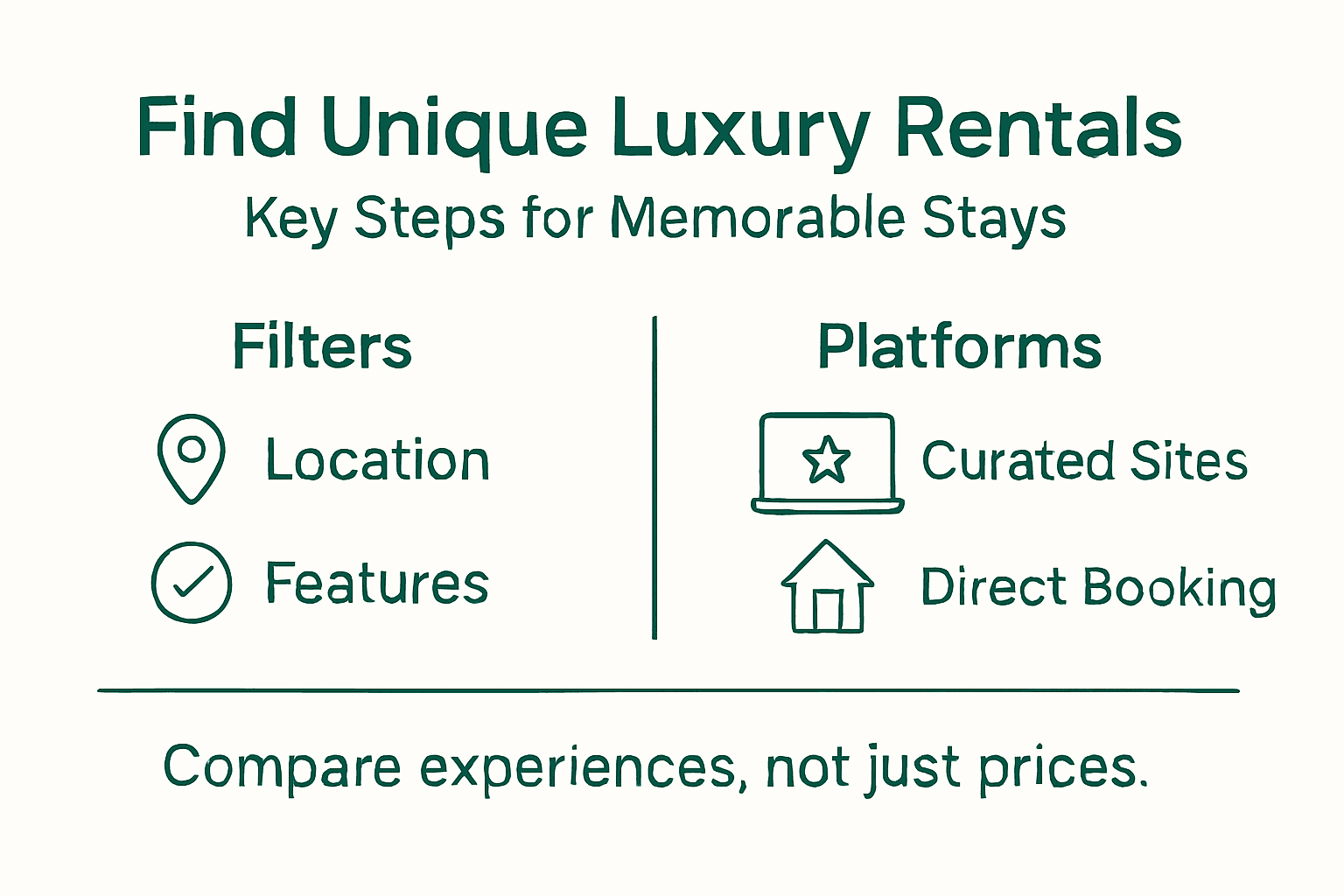 Find Unique Luxury Rentals

Key Steps for Memorable Stays

Filters

Location

Features

Platforms

Curated Sites

Direct Booking

Compare experiences, not just prices.